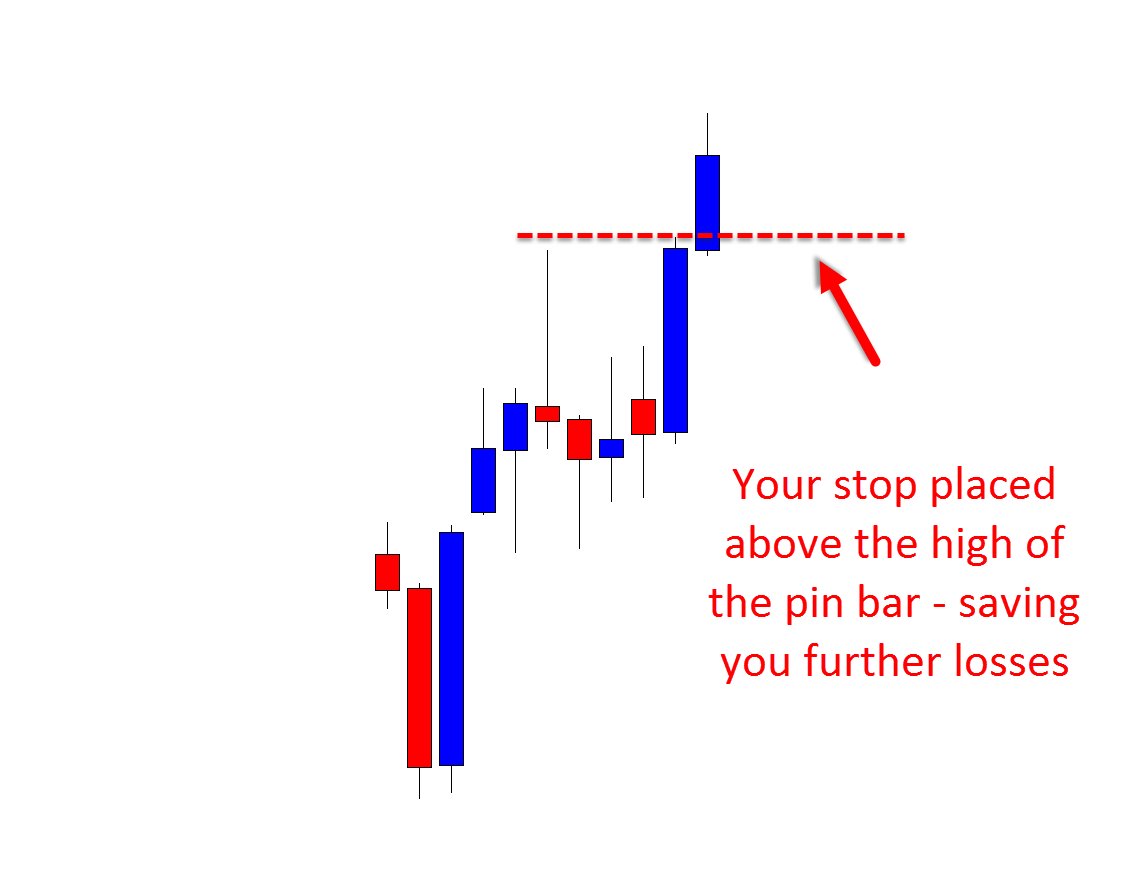 Your stop placed above the high of the pin bar - saving you further losses